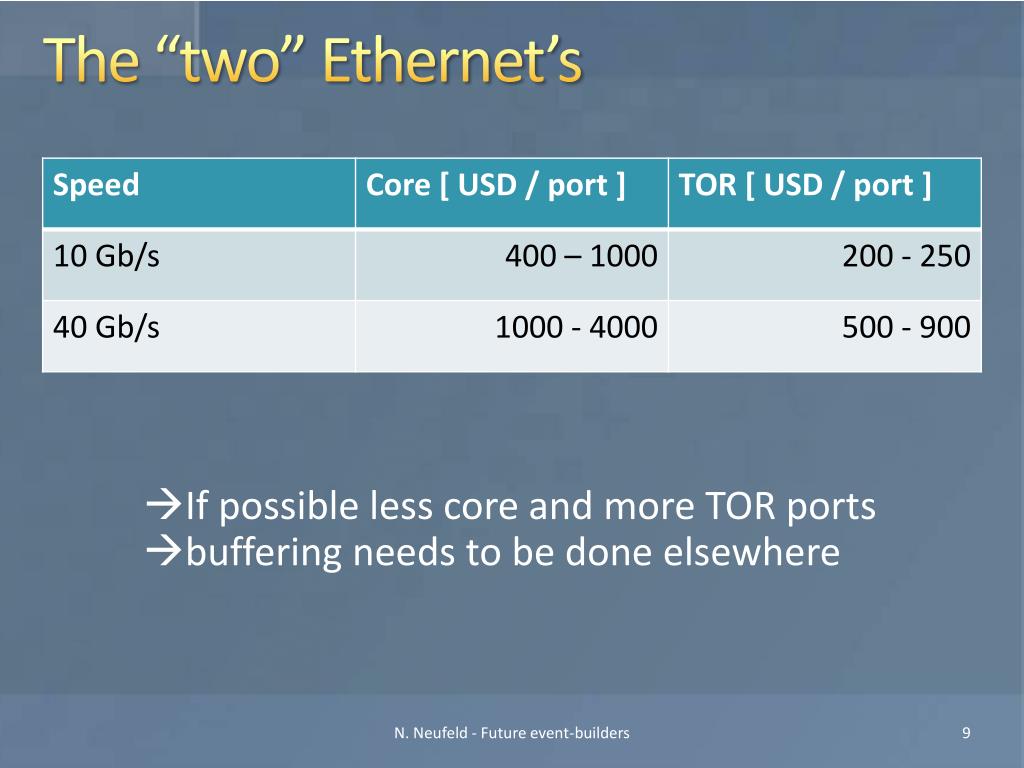 The “two” Ethernet’s

| Speed | Core [ USD / port ] | TOR [ USD / port ] |
|---|---|---|
| 10 Gb/s | 400 – 1000 | 200 - 250 |
| 40 Gb/s | 1000 - 4000 | 500 - 900 |

→If possible less core and more TOR ports
→buffering needs to be done elsewhere

N. Neufeld - Future event-builders

9